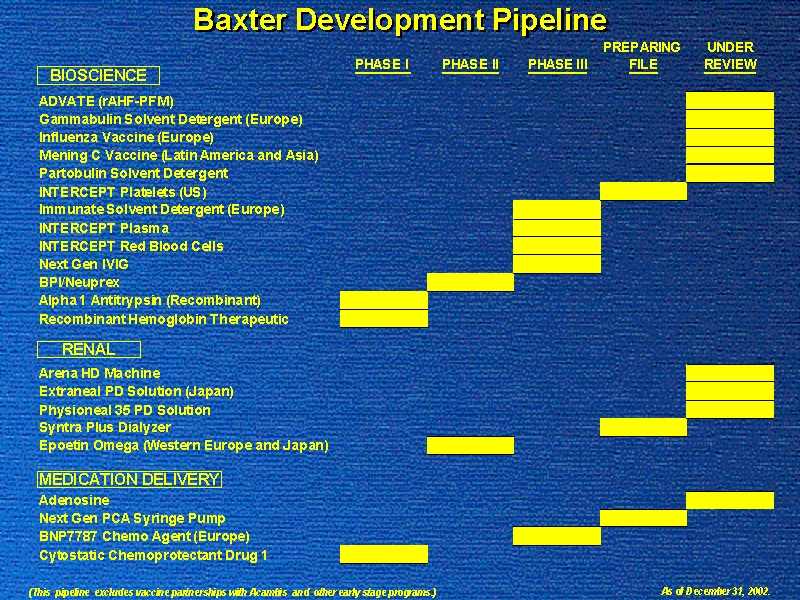 Baxter Development Pipeline

PHASE I PHASE II PHASE III PREPARING FILE UNDER REVIEW

BIOSCIENCE

ADVATE (rAHF-PFM)
Gammabulin Solvent Detergent (Europe)
Influenza Vaccine (Europe)
Mening C Vaccine (Latin America and Asia)
Partobulin Solvent Detergent
INTERCEPT Platelets (US)
Immunate Solvent Detergent (Europe)
INTERCEPT Plasma
INTERCEPT Red Blood Cells
Next Gen IVIG
BPI/Neuprex
Alpha 1 Antitrypsin (Recombinant)
Recombinant Hemoglobin Therapeutic

RENAL

Arena HD Machine
Extraneal PD Solution (Japan)
Physioneal 35 PD Solution
Syntra Plus Dialyzer
Epoetin Omega (Western Europe and Japan)

MEDICATION DELIVERY

Adenosine
Next Gen PCA Syringe Pump
BNP7787 Chemo Agent (Europe)
Cytostatic Chemoprotectant Drug 1

(This pipeline excludes vaccine partnerships with Acambis and other early stage programs.)

As of December 31, 2002.